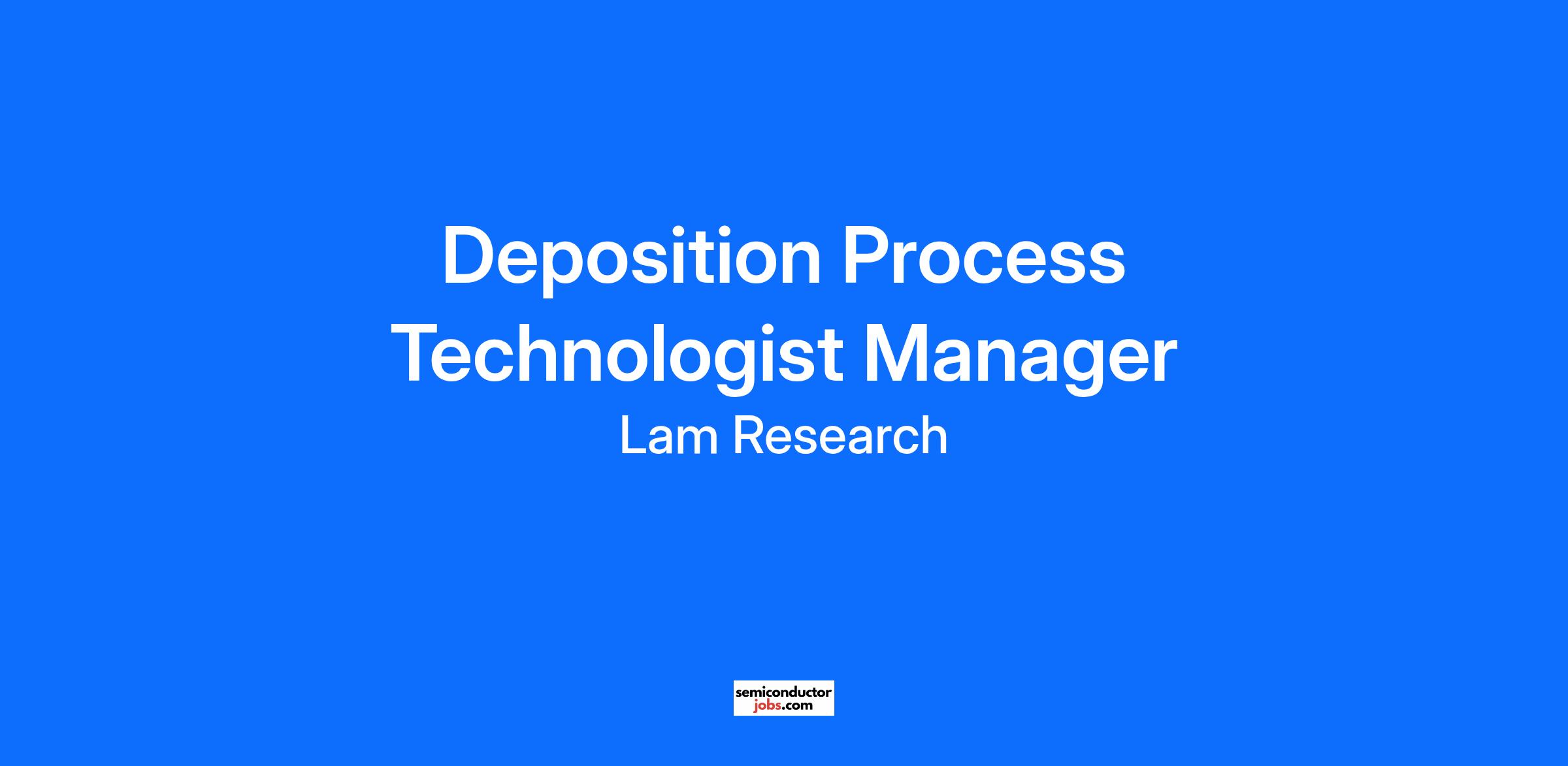 Deposition Process Technologist Manager

Lam Research

semiconductor
jobs.com